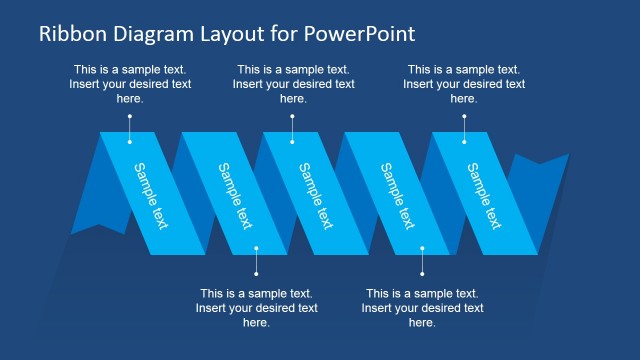 Ribbon Diagram Layout for PowerPoint

This is a sample text. Insert your desired text here.

This is a sample text. Insert your desired text here.

This is a sample text. Insert your desired text here.

Sample text

Sample text

Sample text

Sample text

Sample text

This is a sample text. Insert your desired text here.

This is a sample text. Insert your desired text here.